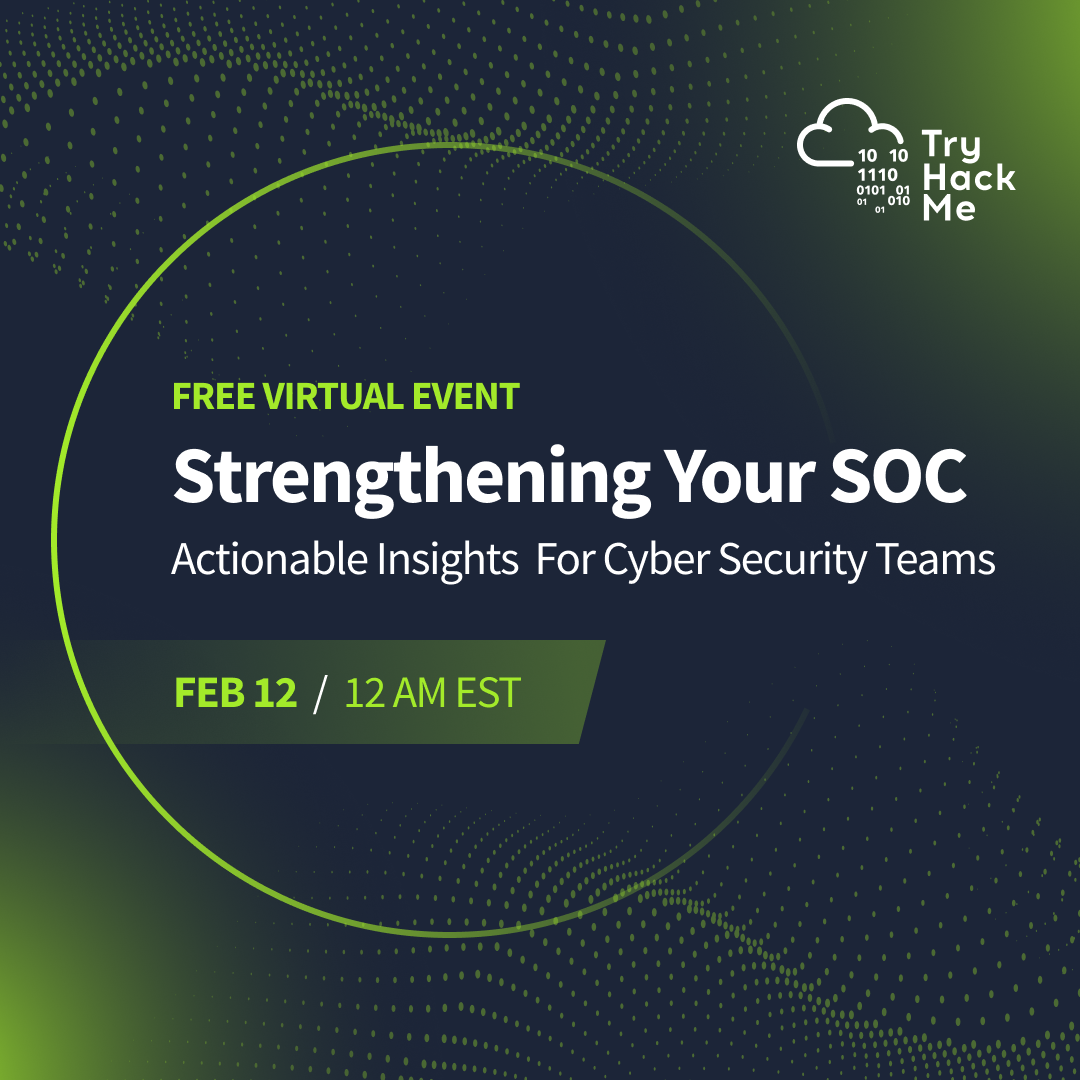 10 10
1110
0101 01
01 01 010

Try
Hack
Me

FREE VIRTUAL EVENT

Strengthening Your SOC

Actionable Insights For Cyber Security Teams

FEB 12 / 12 AM EST